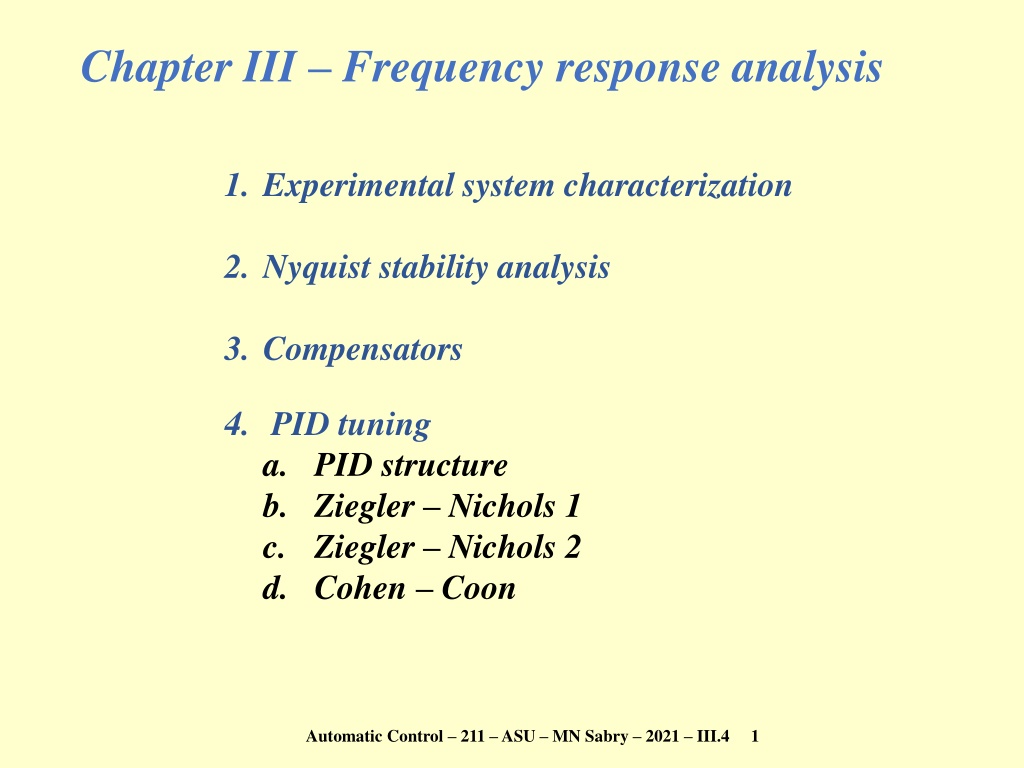 Chapter III – Frequency response analysis

1. Experimental system characterization

2. Nyquist stability analysis

3. Compensators

4. PID tuning
a. PID structure
b. Ziegler – Nichols 1
c. Ziegler – Nichols 2
d. Cohen – Coon

Automatic Control – 211 – ASU – MN Sabry – 2021 – III.4 1